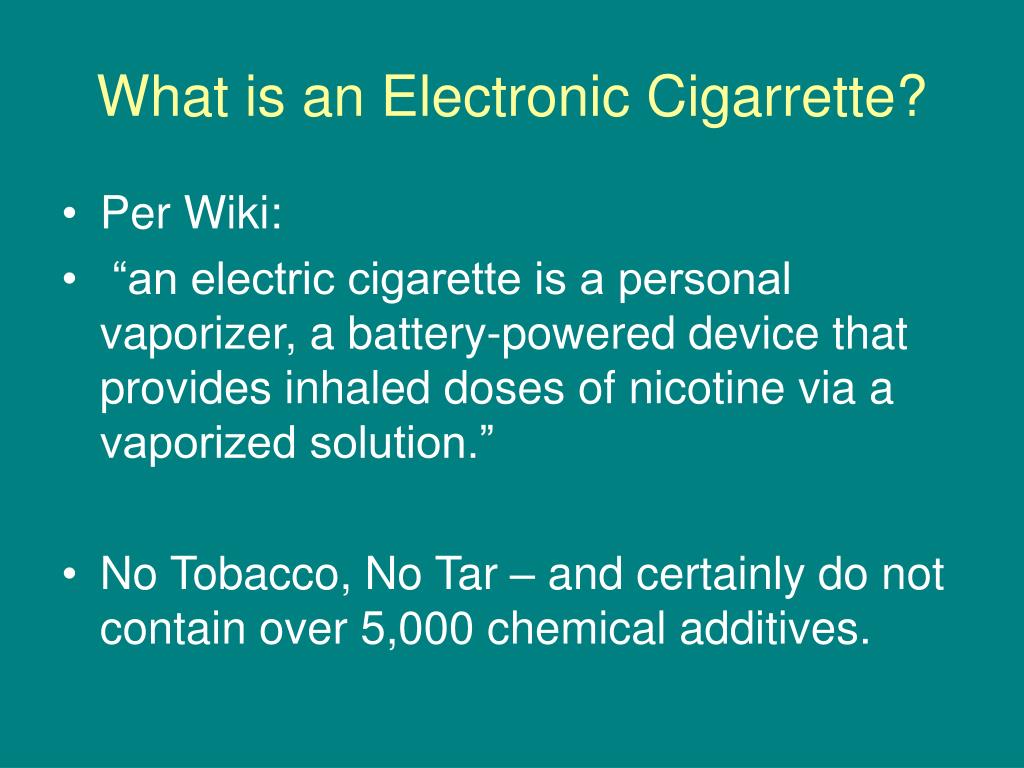 What is an Electronic Cigarrette?

• Per Wiki:
• “an electric cigarette is a personal vaporizer, a battery-powered device that provides inhaled doses of nicotine via a vaporized solution.”

• No Tobacco, No Tar – and certainly do not contain over 5,000 chemical additives.